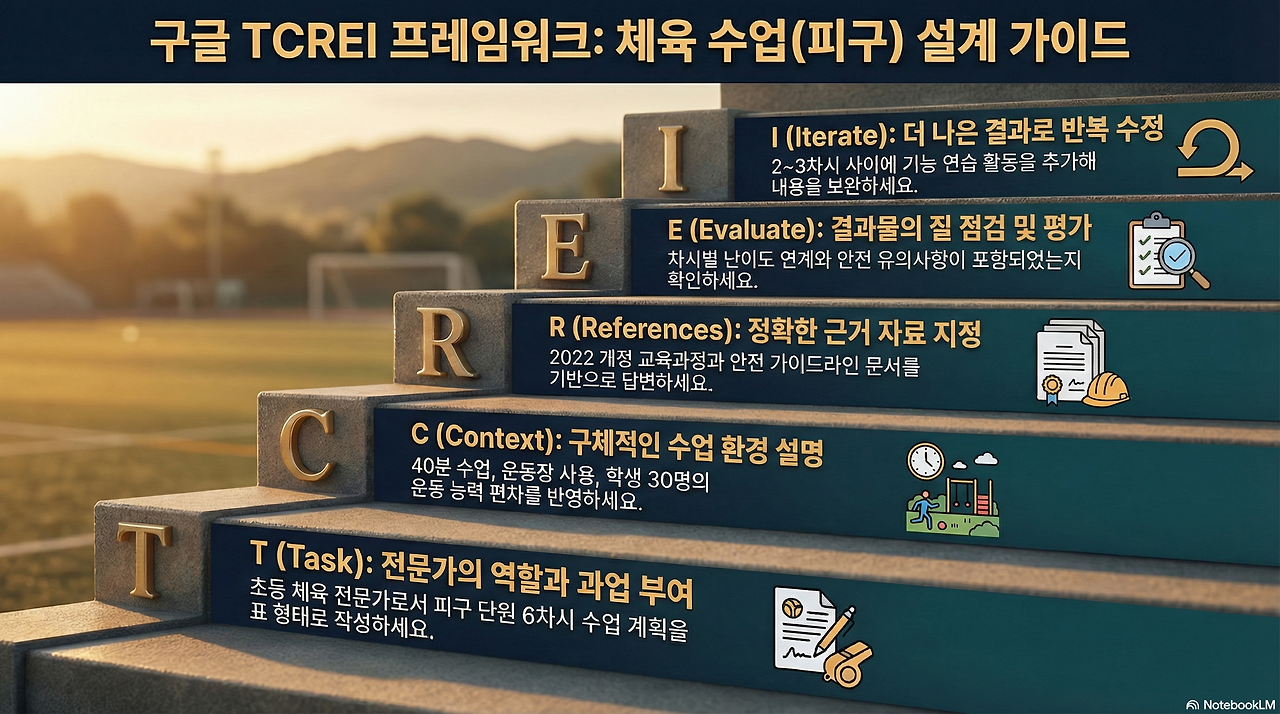 구글 TCREI 프레임워크: 체육 수업(피구) 설계 가이드

I

I (Iterate): 더 나은 결과로 반복 수정

2~3차시 사이에 기능 연습 활동을 추가해 내용을 보완하세요.

E

E (Evaluate): 결과물의 질 점검 및 평가

차시별 난이도 연계와 안전 유의사항이 포함되었는지 확인하세요.

R

R (References): 정확한 근거 자료 지정

2022 개정 교육과정과 안전 가이드라인 문서를 기반으로 답변하세요.

C

C (Context): 구체적인 수업 환경 설명

40분 수업, 운동장 사용, 학생 30명의 운동 능력 편차를 반영하세요.

T

T (Task): 전문가의 역할과 과업 부여

초등 체육 전문가로서 피구 단원 6차시 수업 계획을 표 형태로 작성하세요.

NotebookLM